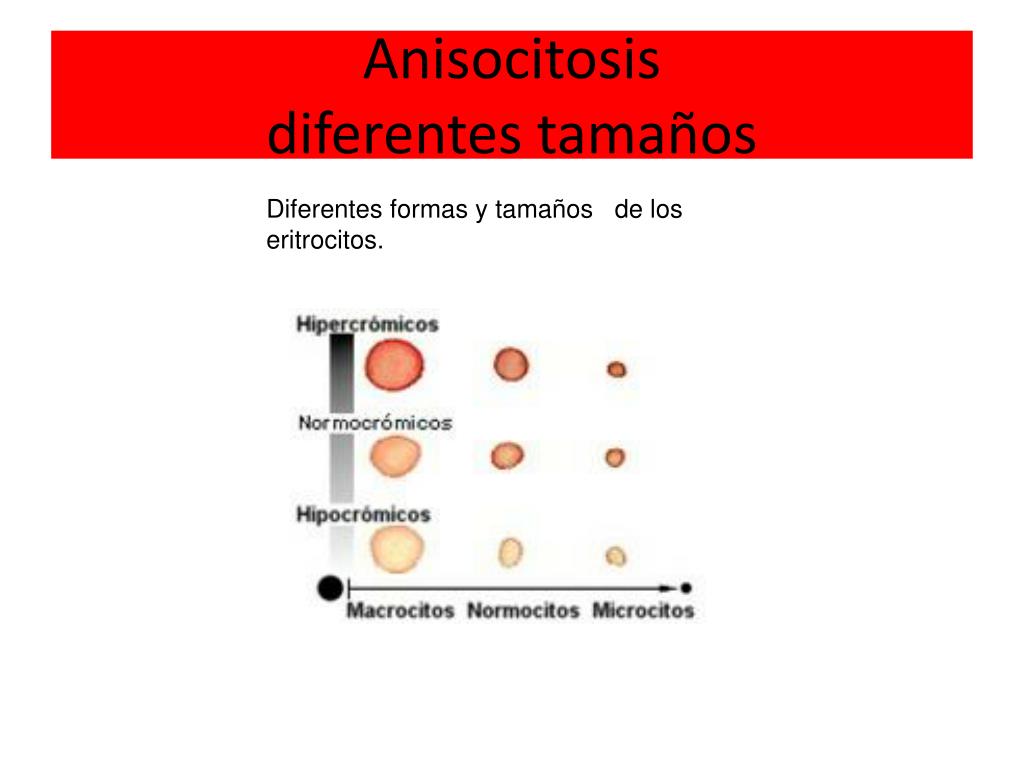 Anisocitosis
diferentes tamaños

Diferentes formas y tamaños de los eritrocitos.

Hipercrómicos

Normocrómicos

Hipocrómicos

Macrocitos Normocitos Microcitos